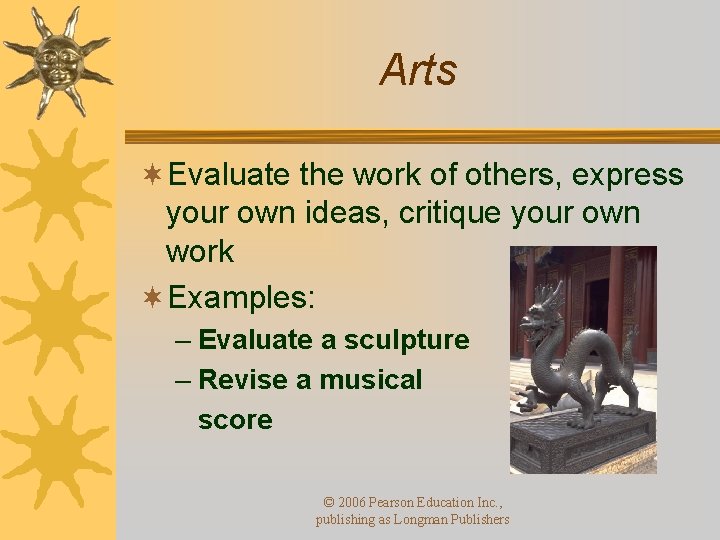 Arts

Evaluate the work of others, express your own ideas, critique your own work

Examples:

– Evaluate a sculpture

– Revise a musical score

© 2006 Pearson Education Inc., publishing as Longman Publishers